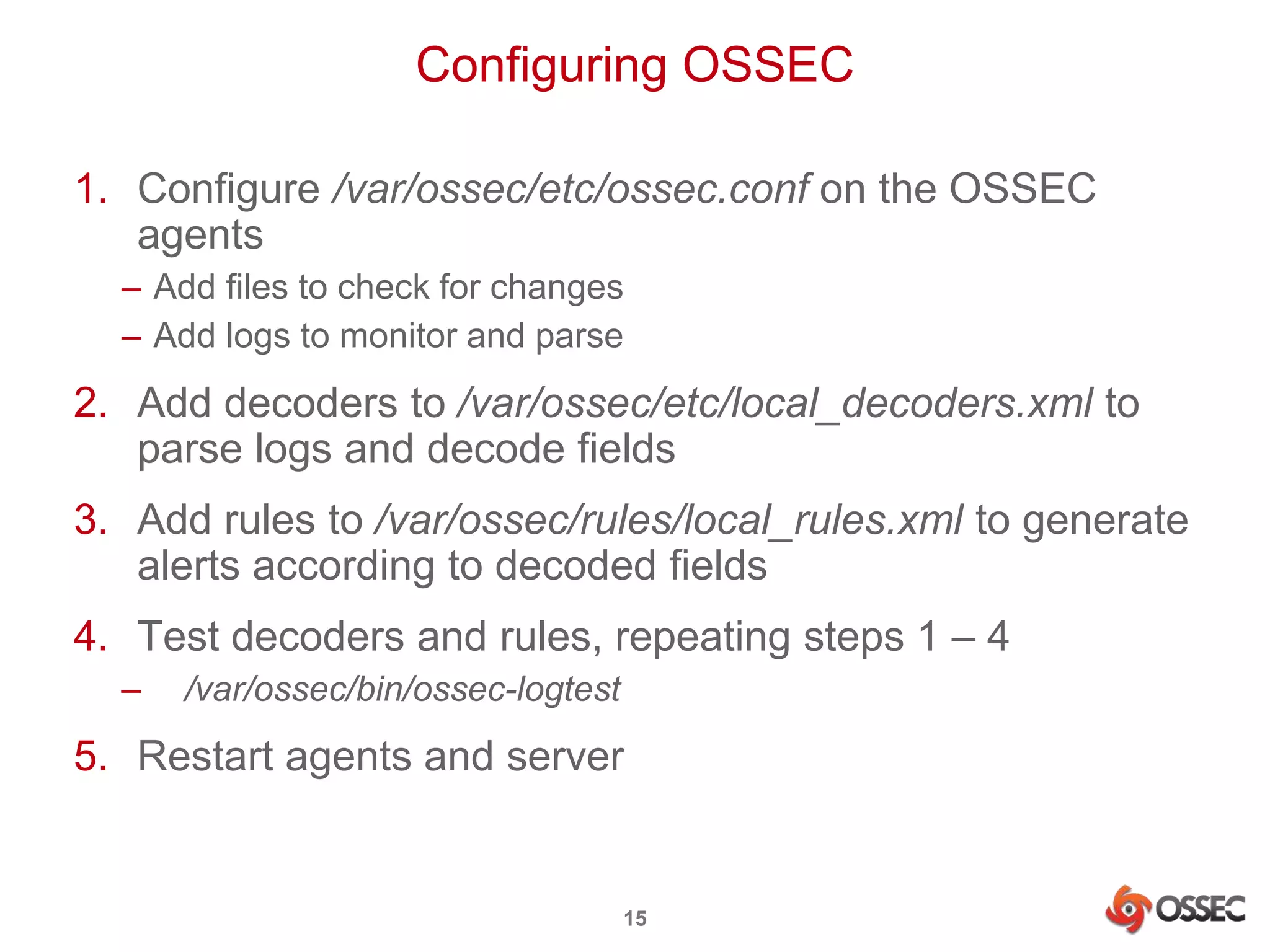 Configuring OSSEC

1. Configure /var/ossec/etc/ossec.conf on the OSSEC agents
– Add files to check for changes
– Add logs to monitor and parse

2. Add decoders to /var/ossec/etc/local_decoders.xml to parse logs and decode fields

3. Add rules to /var/ossec/rules/local_rules.xml to generate alerts according to decoded fields

4. Test decoders and rules, repeating steps 1 – 4
– /var/ossec/bin/ossec-logtest

5. Restart agents and server

15

OSSEC